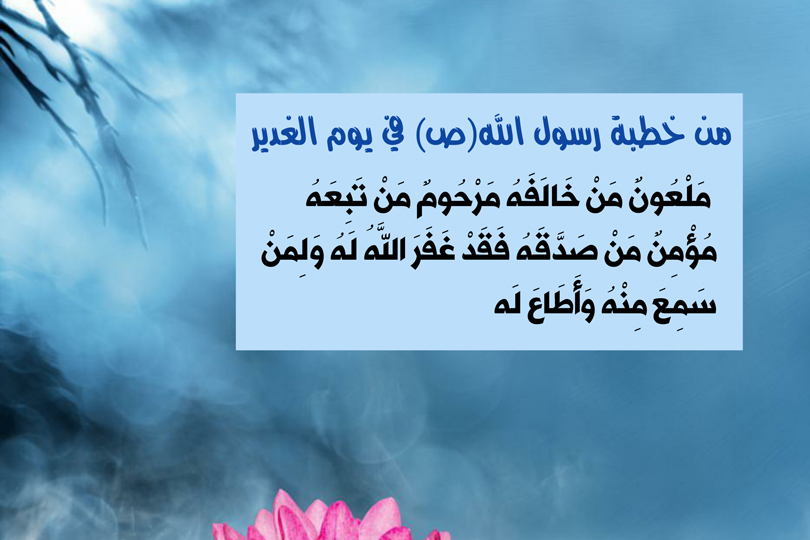 من خطبة رسول الله(ص) في يوم الغدير

مَلْعُونٌ مَنْ خَالَفَهُ مَرْحُومٌ مَنْ تَبِعَهُ مُؤْمِنٌ مَنْ صَدَّقَهُ فَقَدْ غَفَرَ اللَّهُ لَهُ وَلِمَنْ سَمِعَ مِنْهُ وَأَطَاعَ لَه